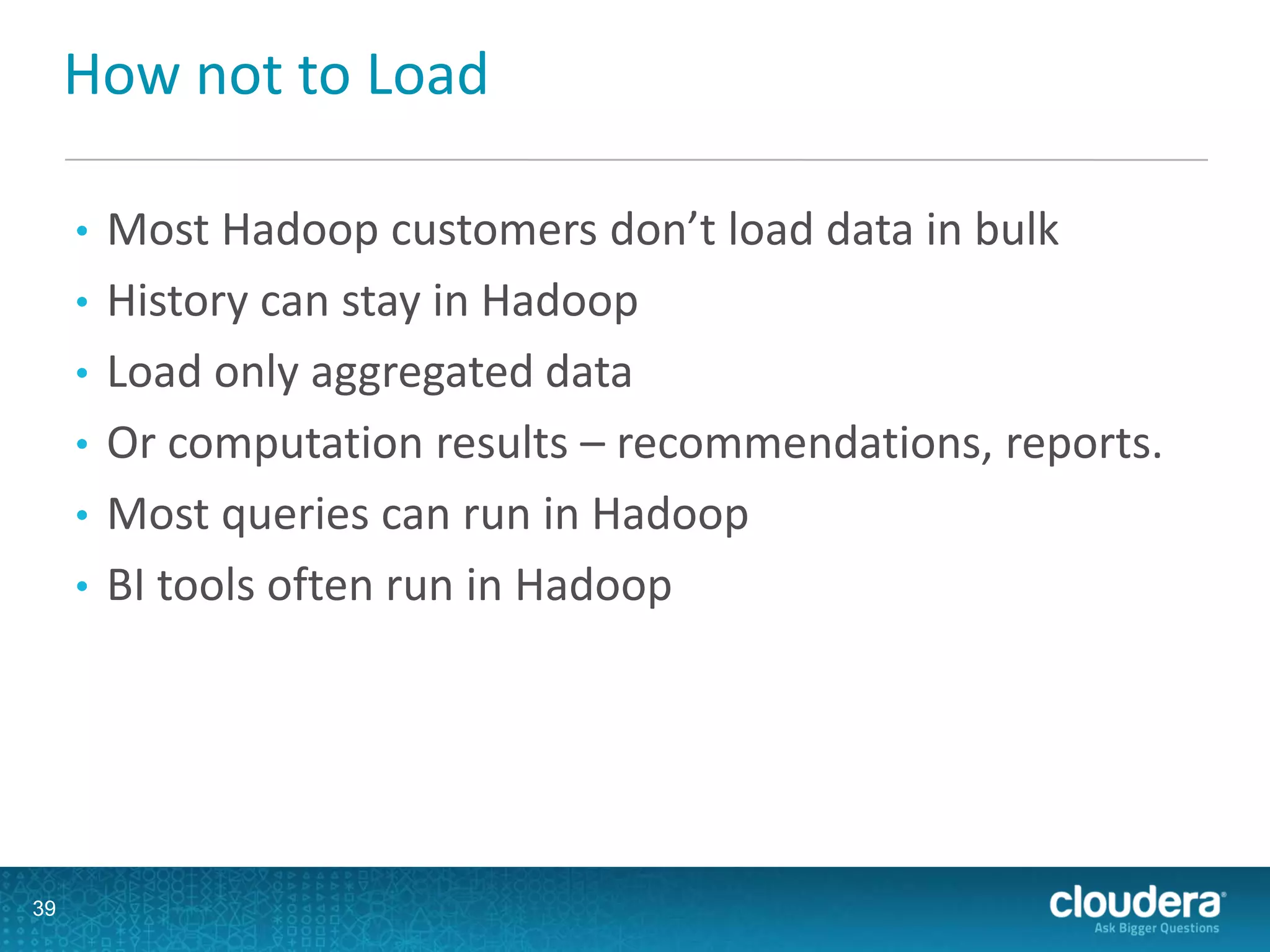 How not to Load

• Most Hadoop customers don’t load data in bulk
• History can stay in Hadoop
• Load only aggregated data
• Or computation results – recommendations, reports.
• Most queries can run in Hadoop
• BI tools often run in Hadoop

39

cloudera®
Ask Bigger Questions